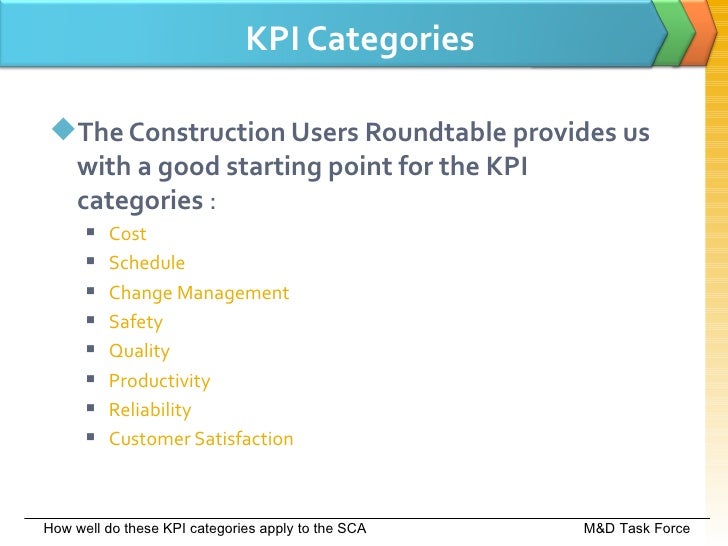 KPI Categories

The Construction Users Roundtable provides us with a good starting point for the KPI categories :

- Cost
- Schedule
- Change Management
- Safety
- Quality
- Productivity
- Reliability
- Customer Satisfaction

How well do these KPI categories apply to the SCA

M&D Task Force